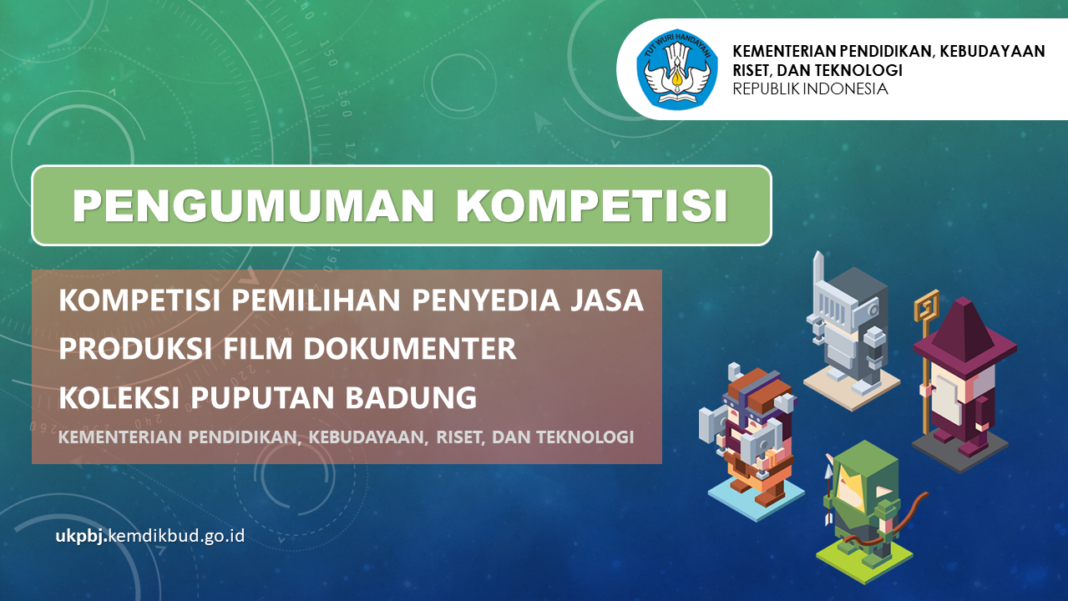 TUT WURI HANDAYANI

KEMENTERIAN PENDIDIKAN, KEBUDAYAAN RISET, DAN TEKNOLOGI
REPUBLIK INDONESIA

PENGUMUMAN KOMPETISI

KOMPETISI PEMILIHAN PENYEDIA JASA PRODUKSI FILM DOKUMENTER KOLEKSI PUPUTAN BADUNG
KEMENTERIAN PENDIDIKAN, KEBUDAYAAN, RISET, DAN TEKNOLOGI

ukpbj.kemdikbud.go.id